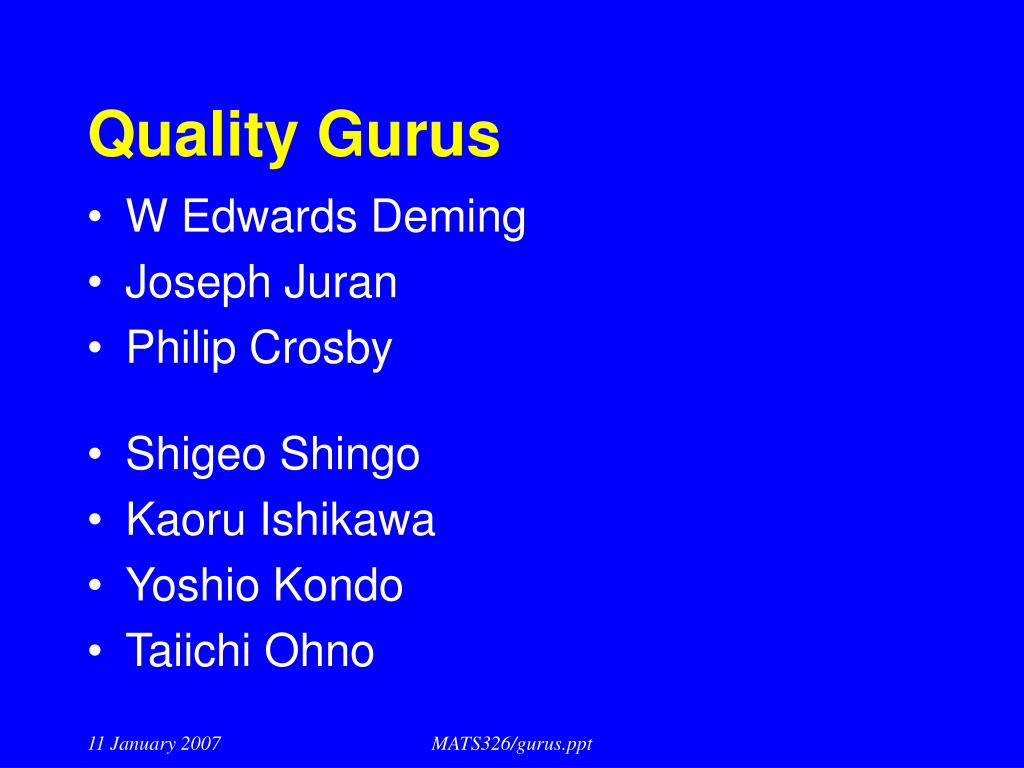 Quality Gurus

• W Edwards Deming
• Joseph Juran
• Philip Crosby

• Shigeo Shingo
• Kaoru Ishikawa
• Yoshio Kondo
• Taiichi Ohno

11 January 2007

MATS326/gurus.ppt